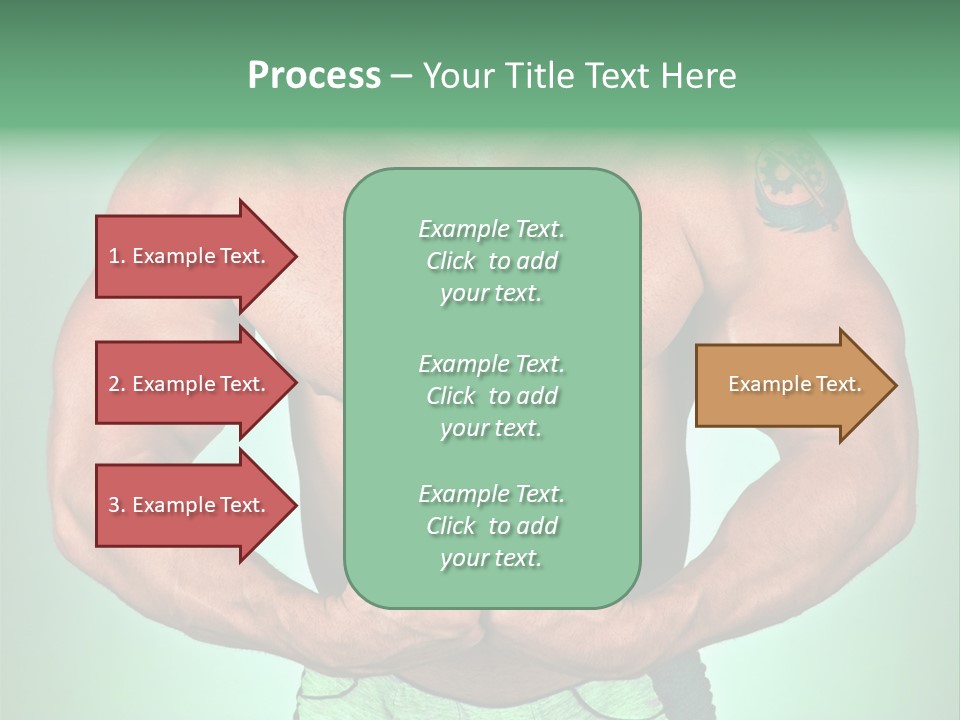 Process – Your Title Text Here

1. Example Text.

2. Example Text.

3. Example Text.

Example Text. Click to add your text.

Example Text. Click to add your text.

Example Text. Click to add your text.

Example Text.